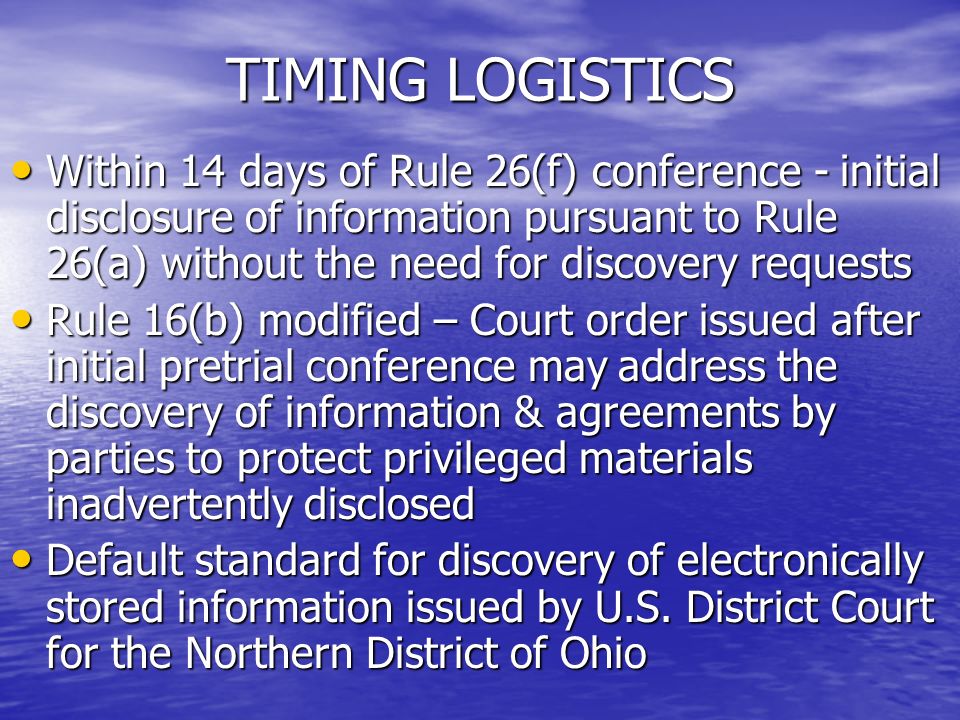 TIMING LOGISTICS

• Within 14 days of Rule 26(f) conference - initial disclosure of information pursuant to Rule 26(a) without the need for discovery requests
• Rule 16(b) modified – Court order issued after initial pretrial conference may address the discovery of information & agreements by parties to protect privileged materials inadvertently disclosed
• Default standard for discovery of electronically stored information issued by U.S. District Court for the Northern District of Ohio